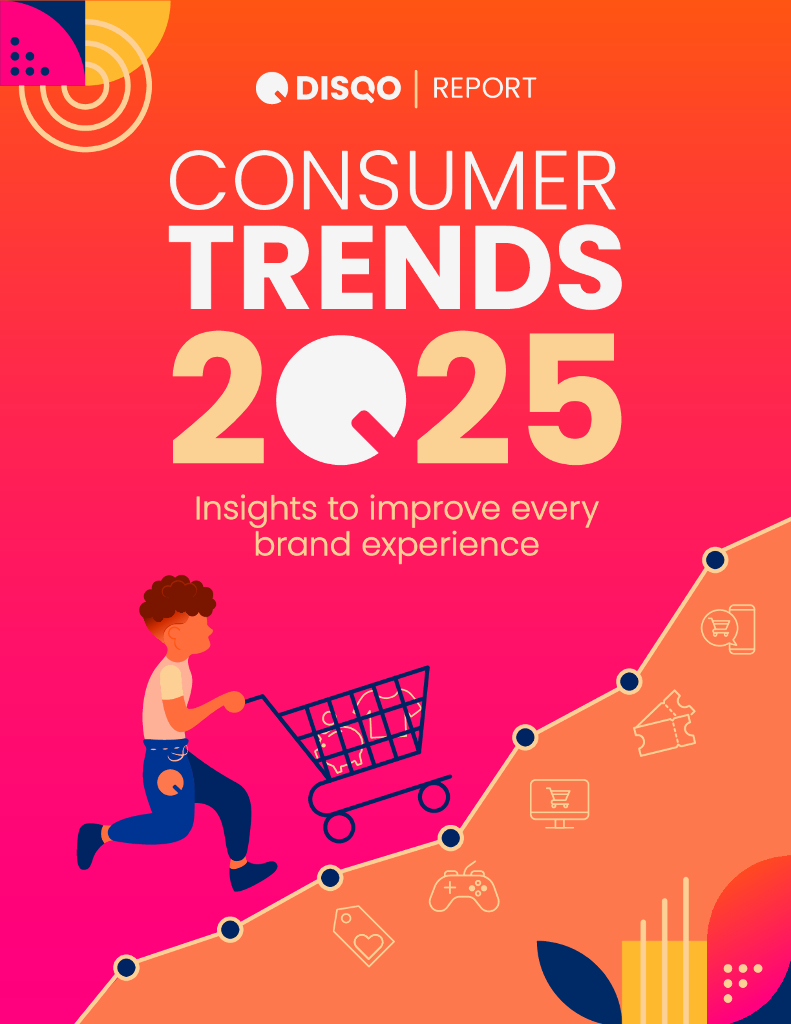 DISQO | REPORT

CONSUMER
TRENDS
2025

Insights to improve every brand experience